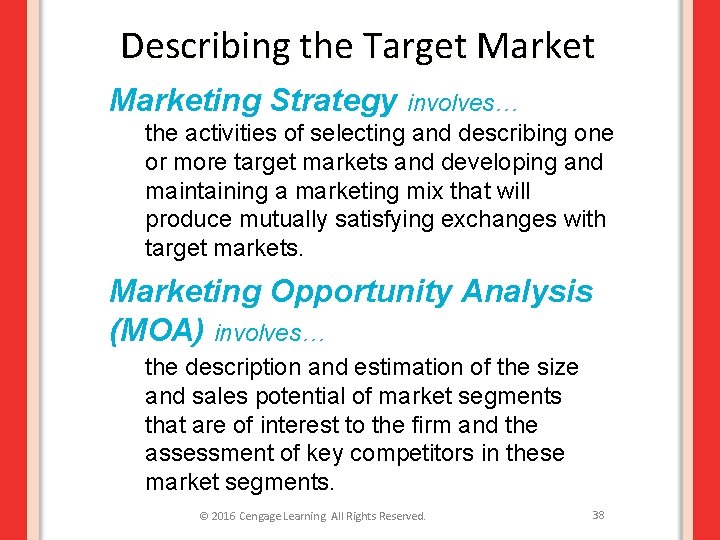 Describing the Target Market

Marketing Strategy involves…

the activities of selecting and describing one or more target markets and developing and maintaining a marketing mix that will produce mutually satisfying exchanges with target markets.

Marketing Opportunity Analysis (MOA) involves…

the description and estimation of the size and sales potential of market segments that are of interest to the firm and the assessment of key competitors in these market segments.

© 2016 Cengage Learning All Rights Reserved.

38